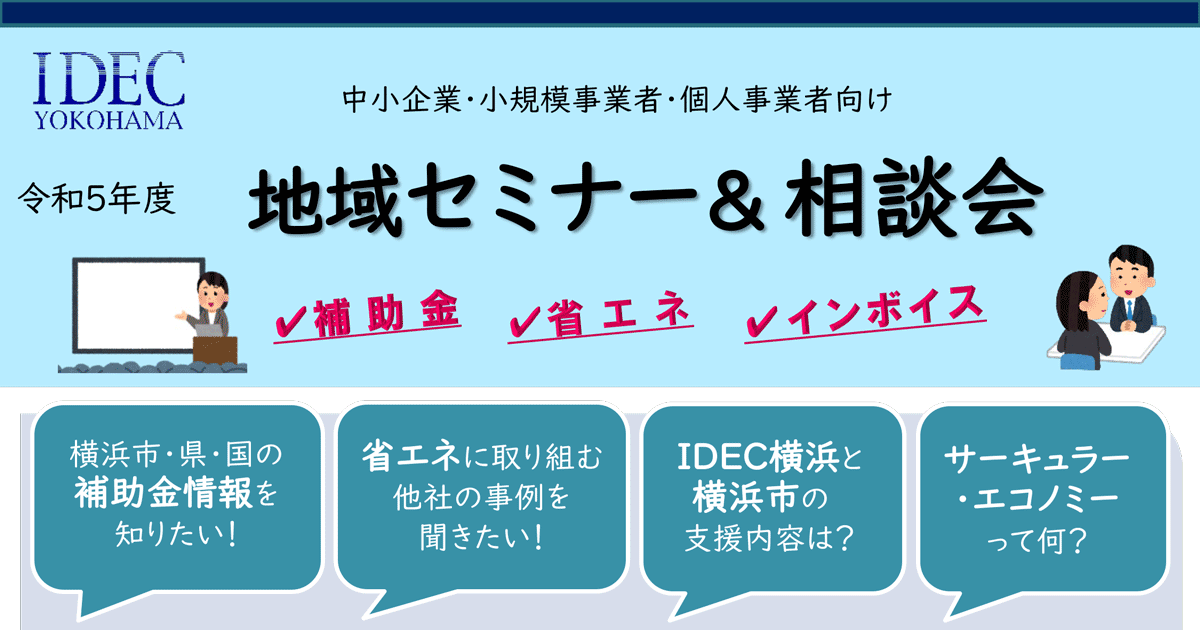 IDEC
YOKOHAMA

中小企業･小規模事業者･個人事業者向け

令和5年度

地域セミナー＆相談会

✔補助金 ✔省エネ ✔インボイス

横浜市・県・国の補助金情報を知りたい！

省エネに取り組む他社の事例を聞きたい！

IDEC横浜と横浜市の支援内容は？

サーキュラー・エコノミーって何？